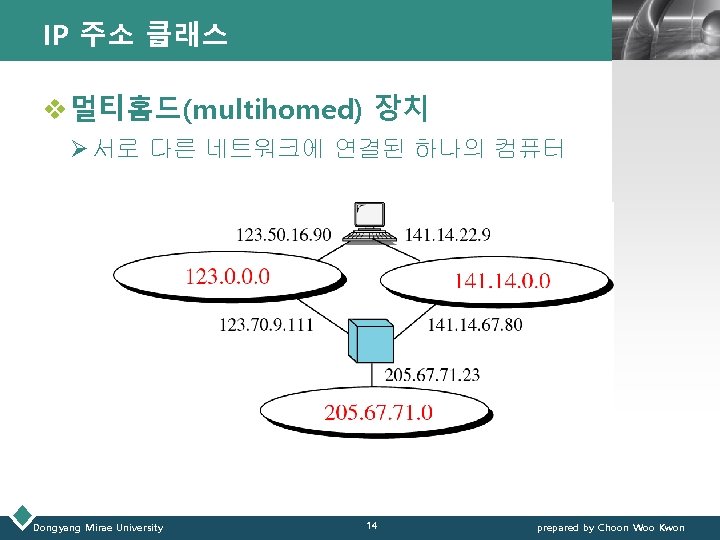 IP 주소 클래스

❖ 멀티홈드(multihomed) 장치

➢ 서로 다른 네트워크에 연결된 하나의 컴퓨터

123.50.16.90

141.14.22.9

123.0.0.0

141.14.0.0

123.70.9.111

141.14.67.80

205.67.71.23

205.67.71.0

Dongyang Mirae University

14

prepared by Choon Woo Kwon